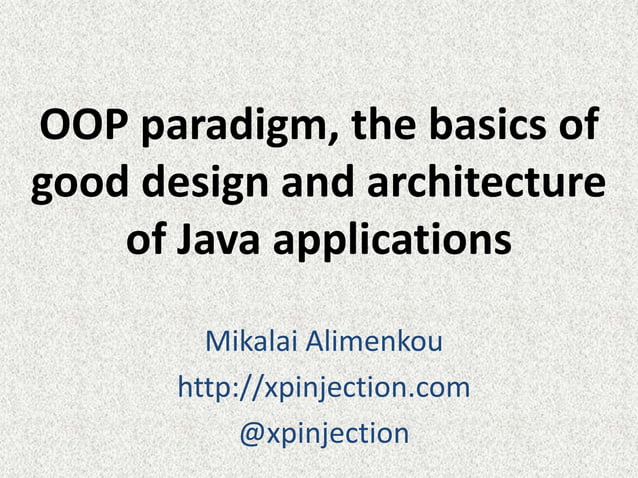 OOP paradigm, the basics of good design and architecture of Java applications

Mikalai Alimenkou
http://xpinjection.com
@xpinjection